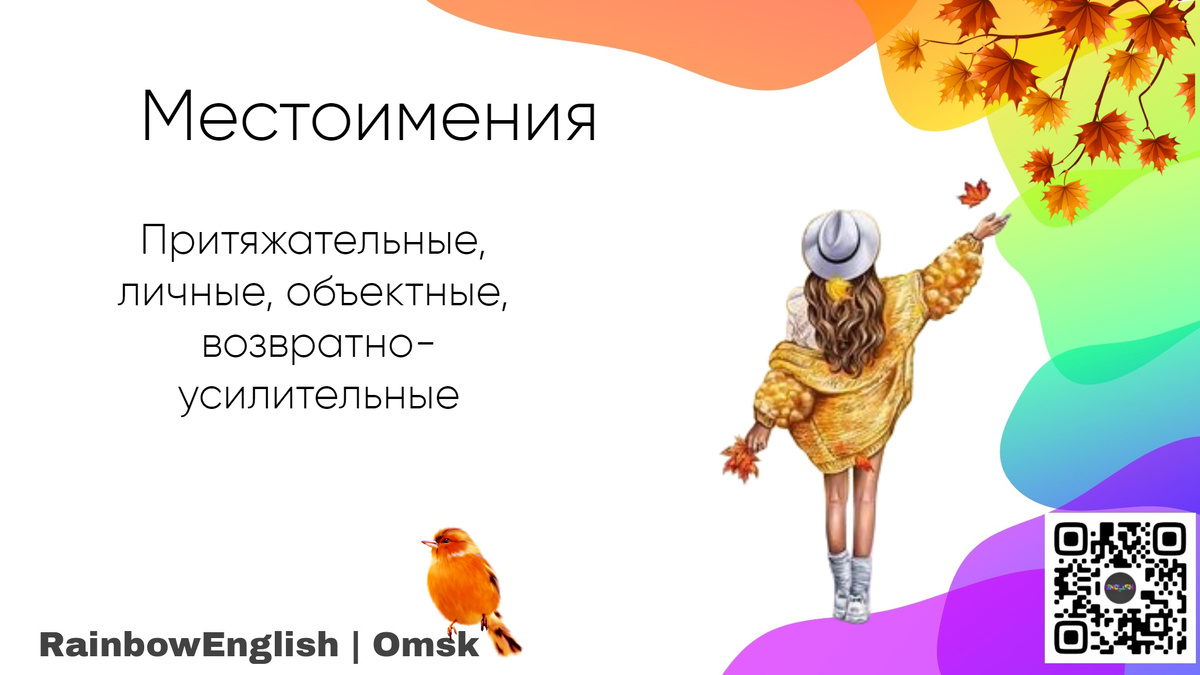 Местоимения

Притяжательные, личные, объектные, возвратно-усилительные

RainbowEnglish | Omsk